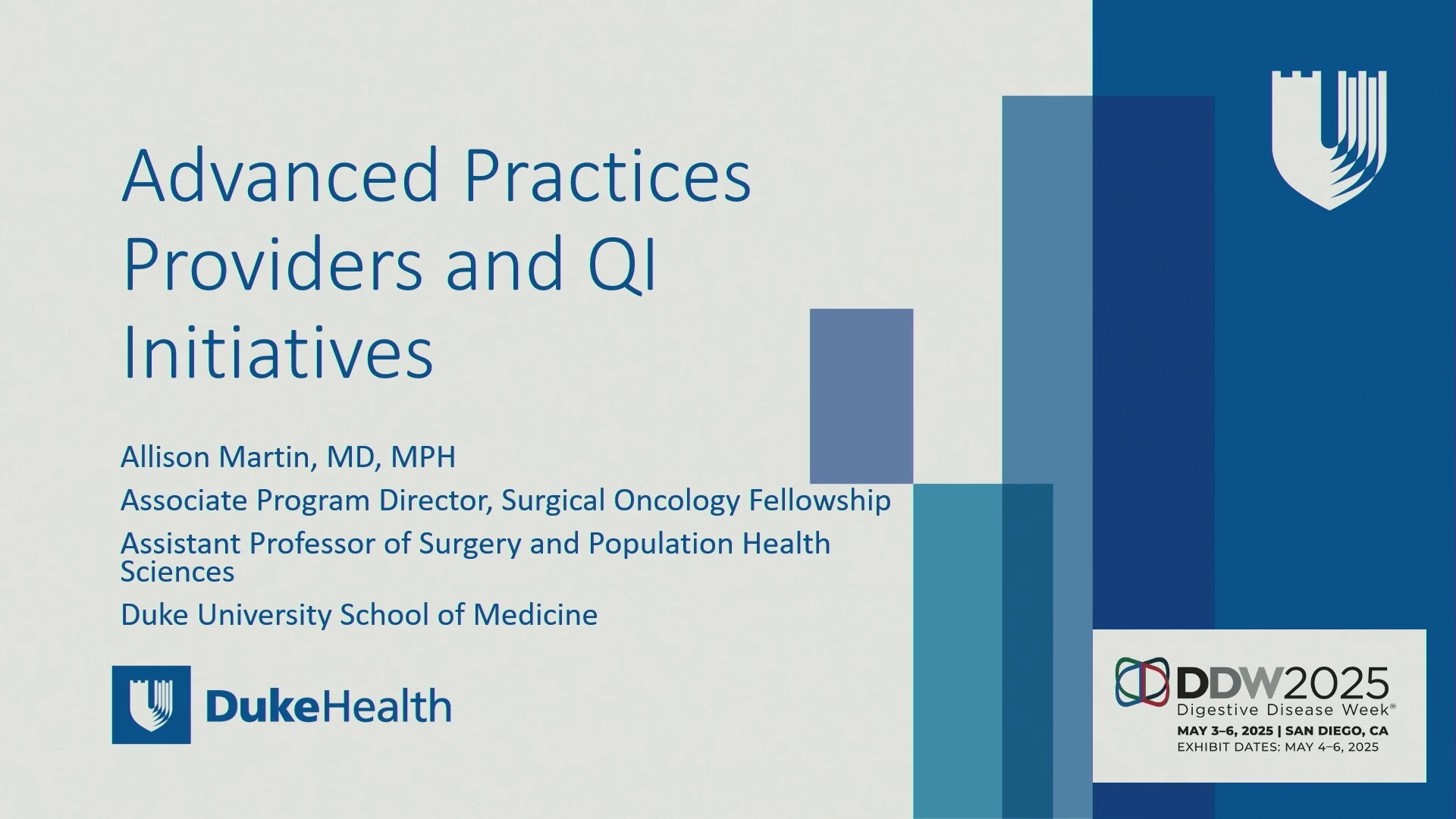 Advanced Practices Providers and QI Initiatives

Allison Martin, MD, MPH

Associate Program Director, Surgical Oncology Fellowship

Assistant Professor of Surgery and Population Health Sciences

Duke University School of Medicine

DukeHealth

DDW2025
Digestive Disease Week®
MAY 3–6, 2025 | SAN DIEGO, CA
EXHIBIT DATES: MAY 4–6, 2025